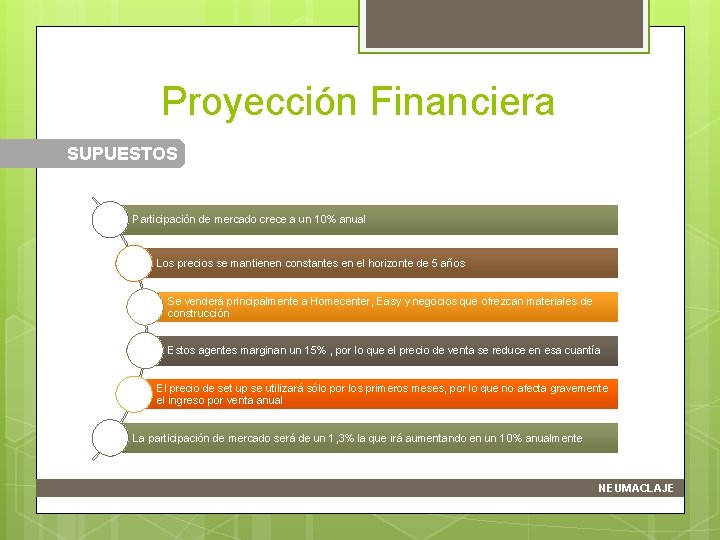 Proyección Financiera

SUPUESTOS

Participación de mercado crece a un 10% anual

Los precios se mantienen constantes en el horizonte de 5 años

Se venderá principalmente a Homecenter, Easy y negocios que ofrezcan materiales de construcción

Estos agentes marginan un 15% , por lo que el precio de venta se reduce en esa cuantía

El precio de set up se utilizará sólo por los primeros meses, por lo que no afecta gravemente el ingreso por venta anual

La participación de mercado será de un 1,3% la que irá aumentando en un 10% anualmente

NEUMACLAJE